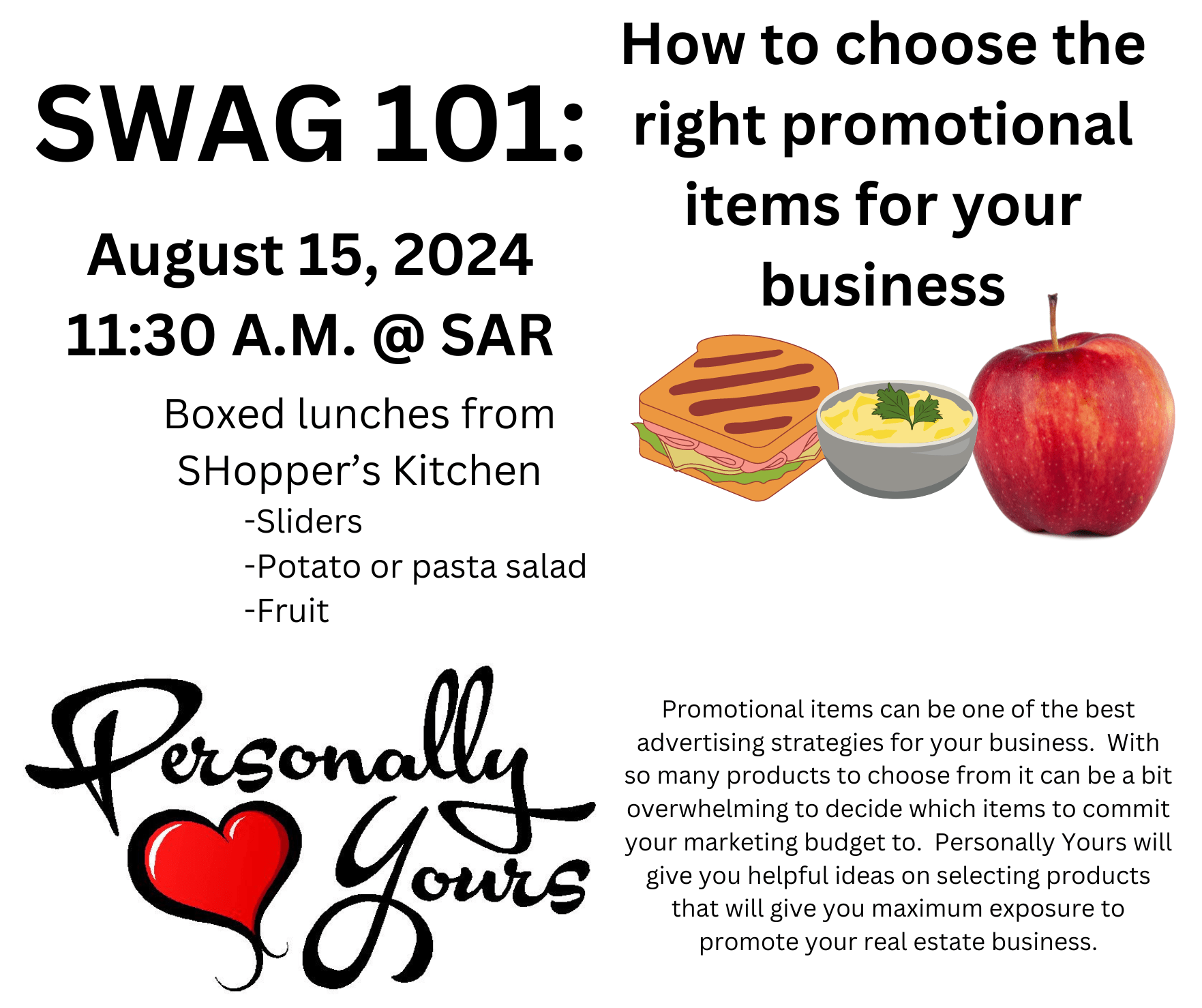 SWAG 101:

How to choose the right promotional items for your business

August 15, 2024
11:30 A.M. @ SAR

Boxed lunches from SHopper's Kitchen
-Sliders
-Potato or pasta salad
-Fruit

Personally Yours

Promotional items can be one of the best advertising strategies for your business. With so many products to choose from it can be a bit overwhelming to decide which items to commit your marketing budget to. Personally Yours will give you helpful ideas on selecting products that will give you maximum exposure to promote your real estate business.